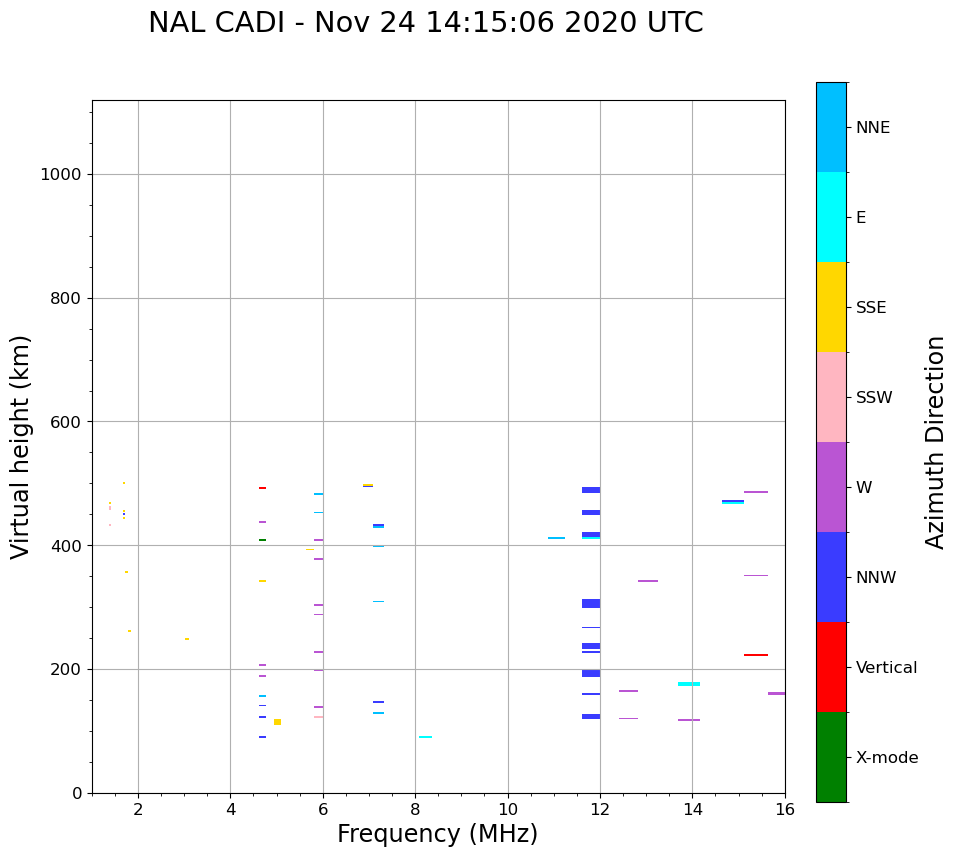 NAL CADI - Nov 24 14:15:06 2020 UTC

Virtual height (km)

1000
800
600
400
200
0

2
4
6
8
10
12
14
16

Frequency (MHz)

NNE
E
SSE
SSW
W
NNW
Vertical
X-mode

Azimuth Direction